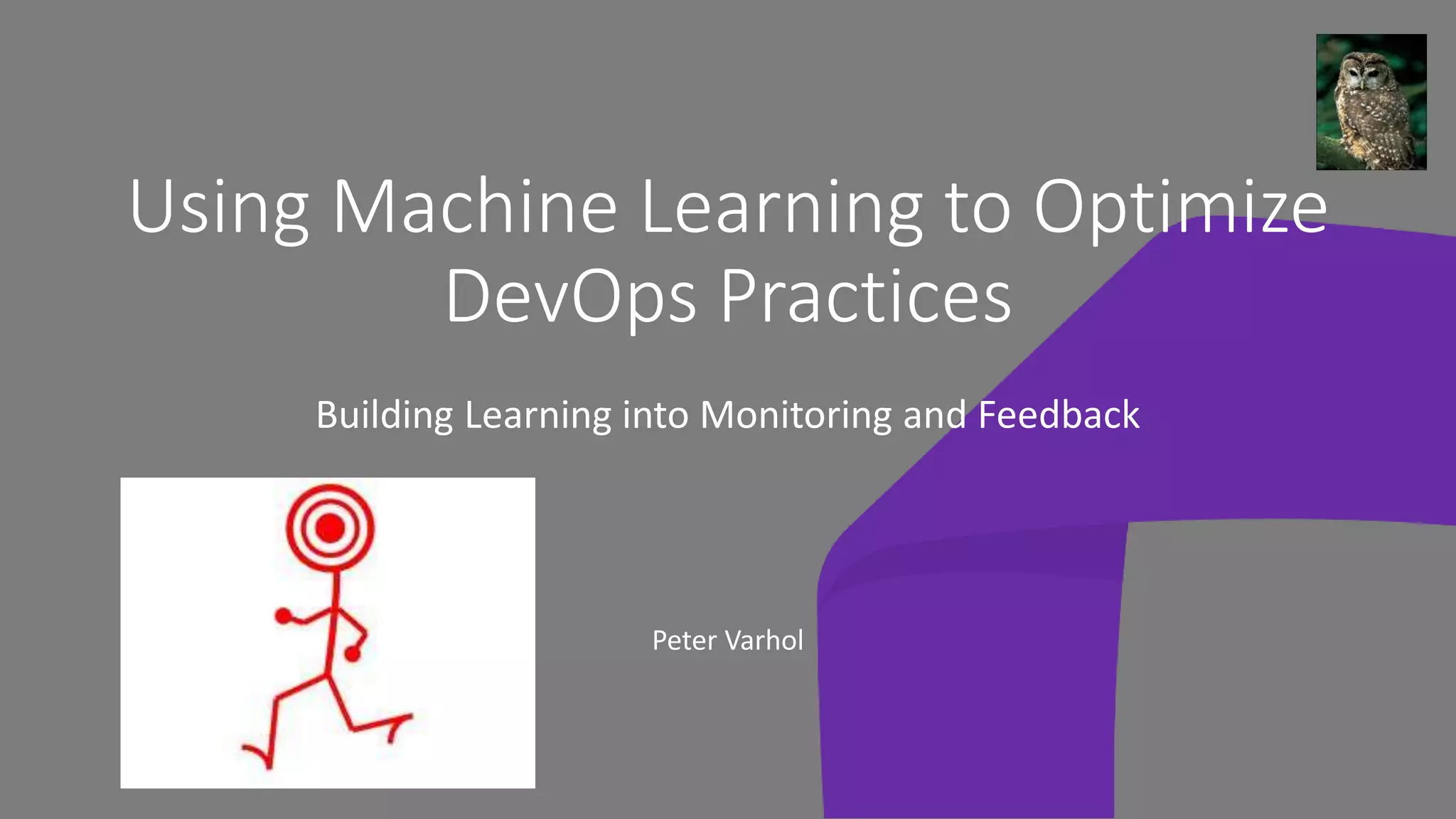 Using Machine Learning to Optimize DevOps Practices

Building Learning into Monitoring and Feedback

Peter Varhol